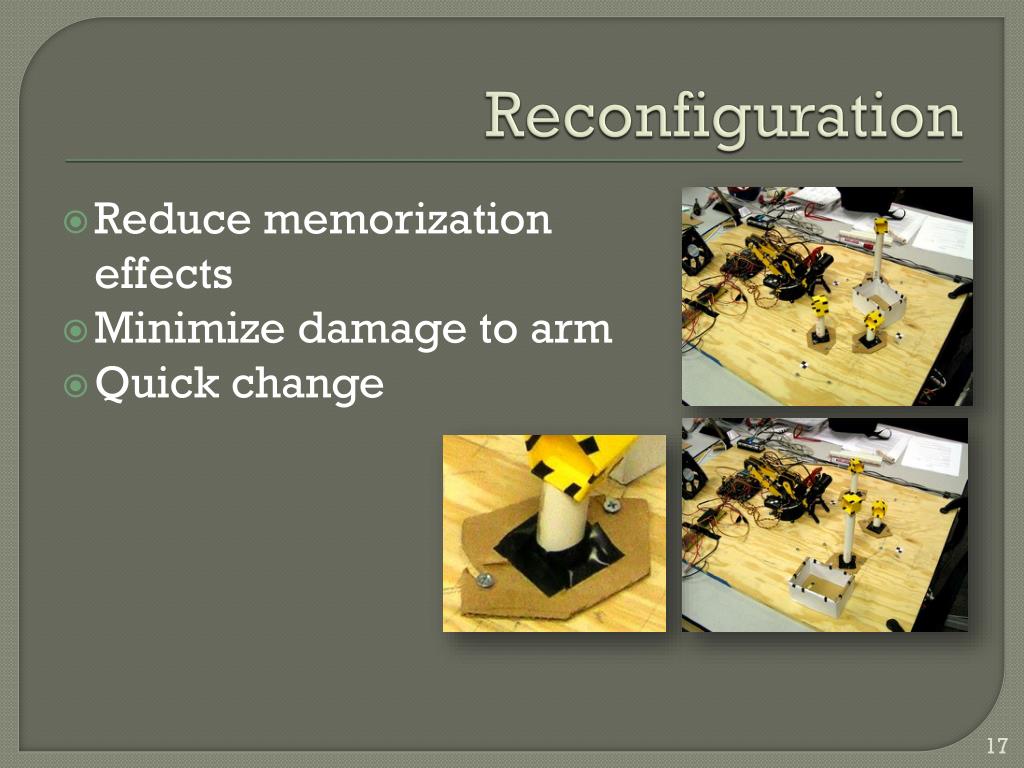 Reconfiguration

Reduce memorization effects
Minimize damage to arm
Quick change

17